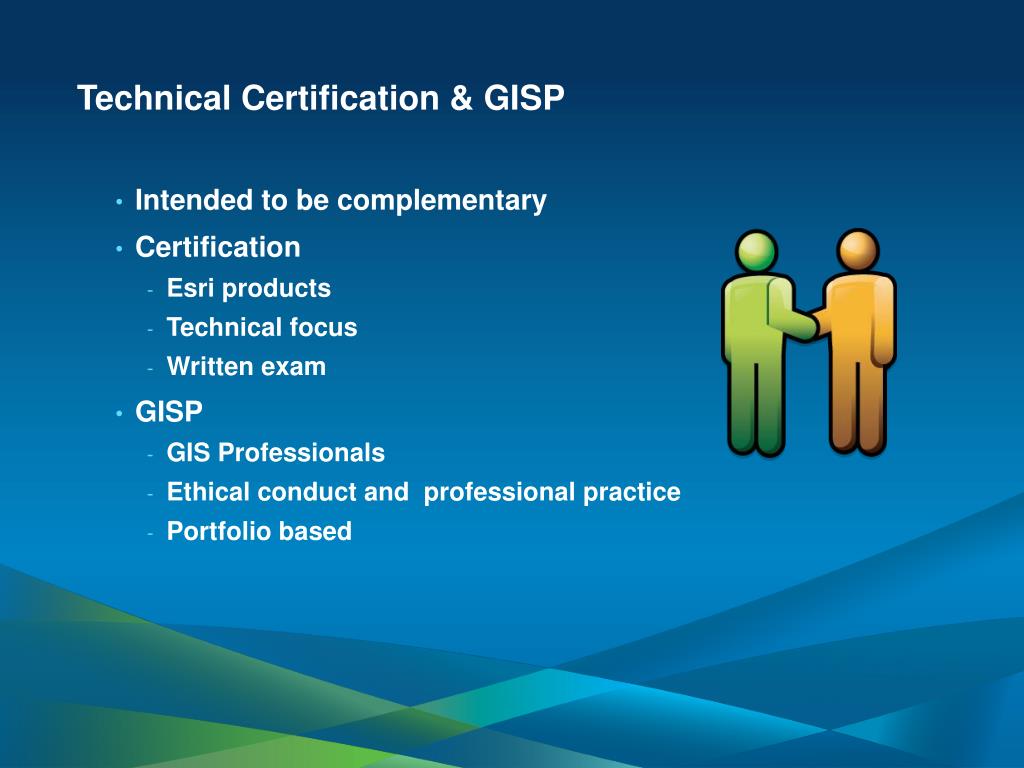 Technical Certification & GISP

• Intended to be complementary
• Certification
- Esri products
- Technical focus
- Written exam
• GISP
- GIS Professionals
- Ethical conduct and professional practice
- Portfolio based